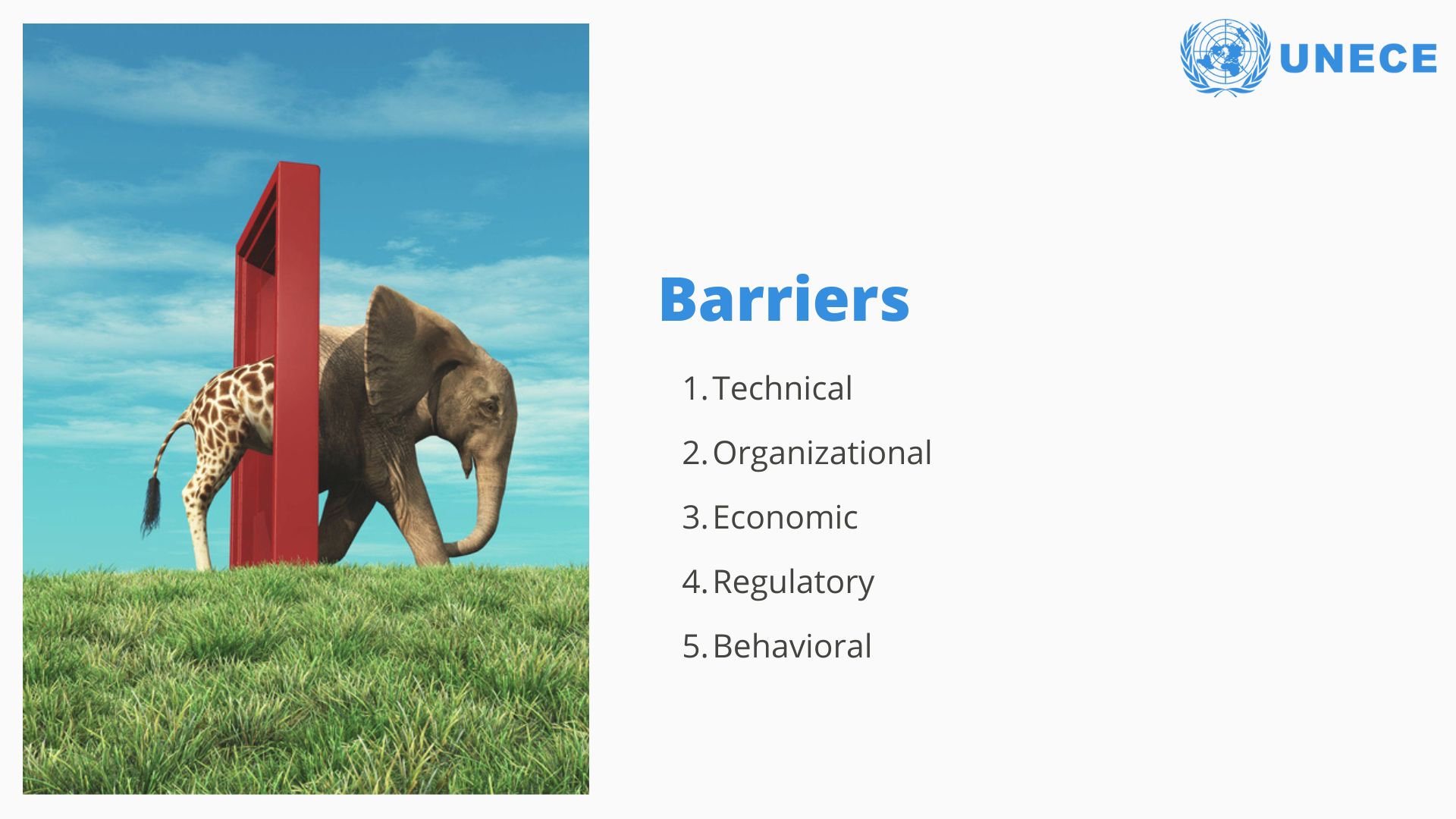 UNECE

Barriers

1. Technical
2. Organizational
3. Economic
4. Regulatory
5. Behavioral